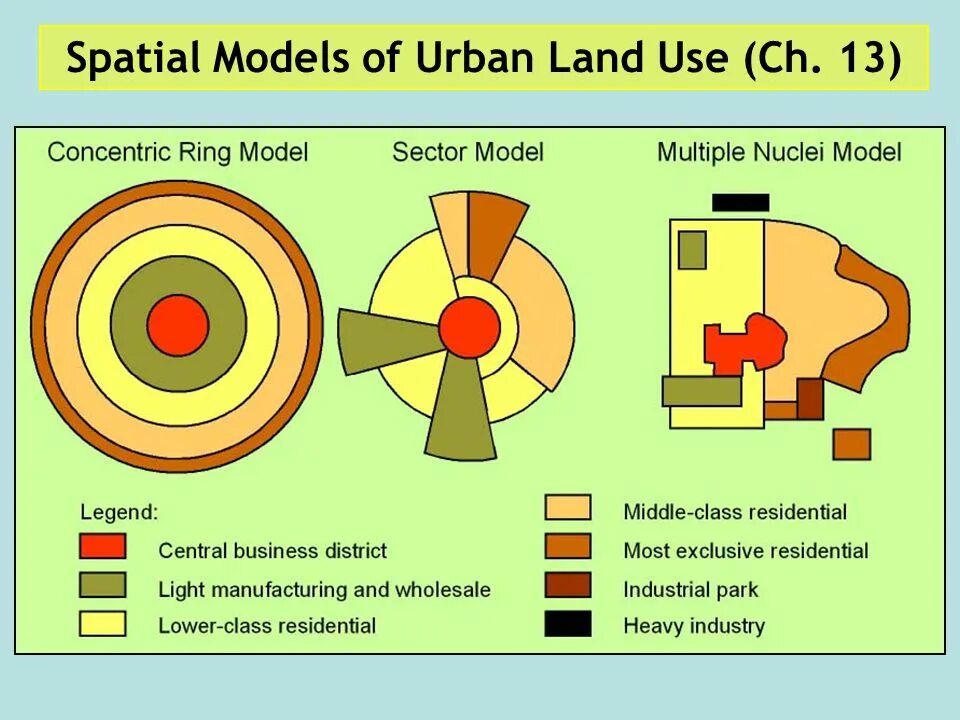 Spatial Models of Urban Land Use (Ch. 13)

Concentric Ring Model

Sector Model

Multiple Nuclei Model

Legend:

Central business district

Light manufacturing and wholesale

Lower-class residential

Middle-class residential

Most exclusive residential

Industrial park

Heavy industry